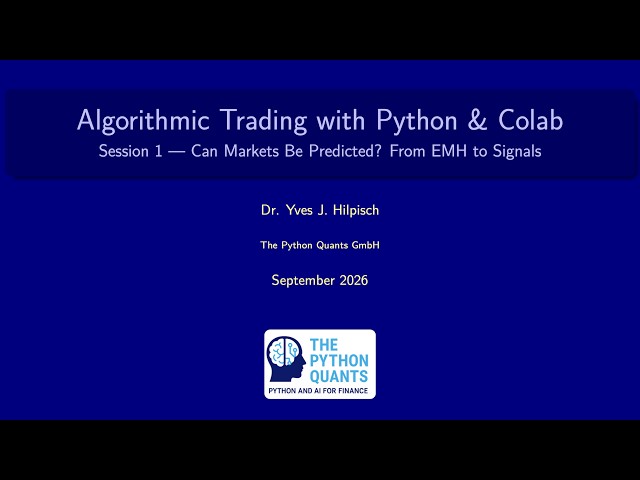 Algorithmic Trading with Python & Colab
Session 1 — Can Markets Be Predicted? From EMH to Signals

Dr. Yves J. Hilpisch

The Python Quants GmbH

September 2026

THE PYTHON QUANTS
PYTHON AND AI FOR FINANCE